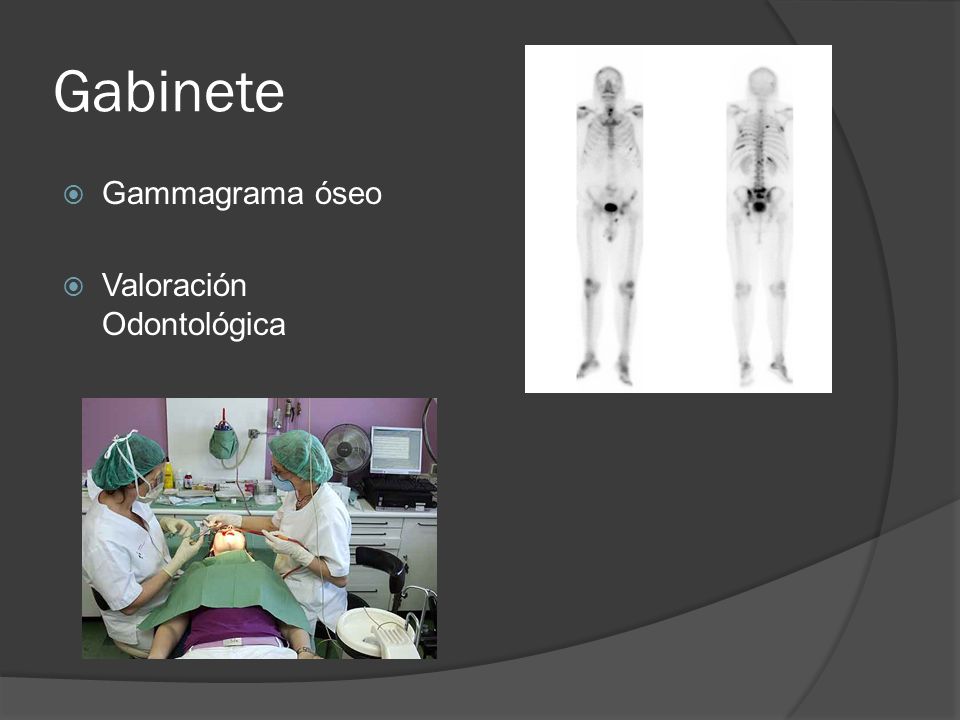 Gabinete

Gammagrama óseo

Valoración Odontológica